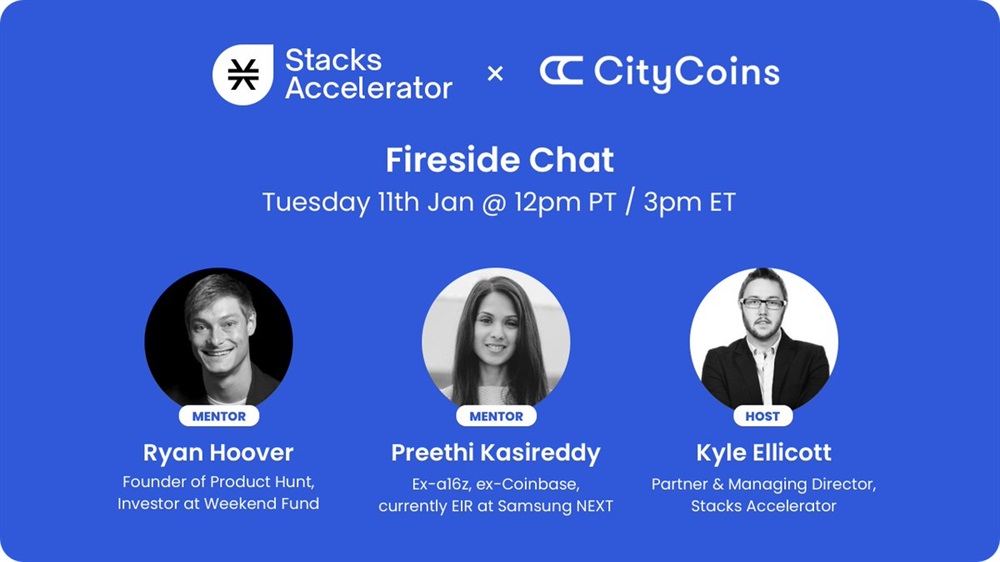 Stacks Accelerator × CityCoins

Fireside Chat

Tuesday 11th Jan @ 12pm PT / 3pm ET

MENTOR
Ryan Hoover
Founder of Product Hunt, Investor at Weekend Fund

MENTOR
Preethi Kasireddy
Ex-a16z, ex-Coinbase, currently EIR at Samsung NEXT

HOST
Kyle Ellicott
Partner & Managing Director, Stacks Accelerator